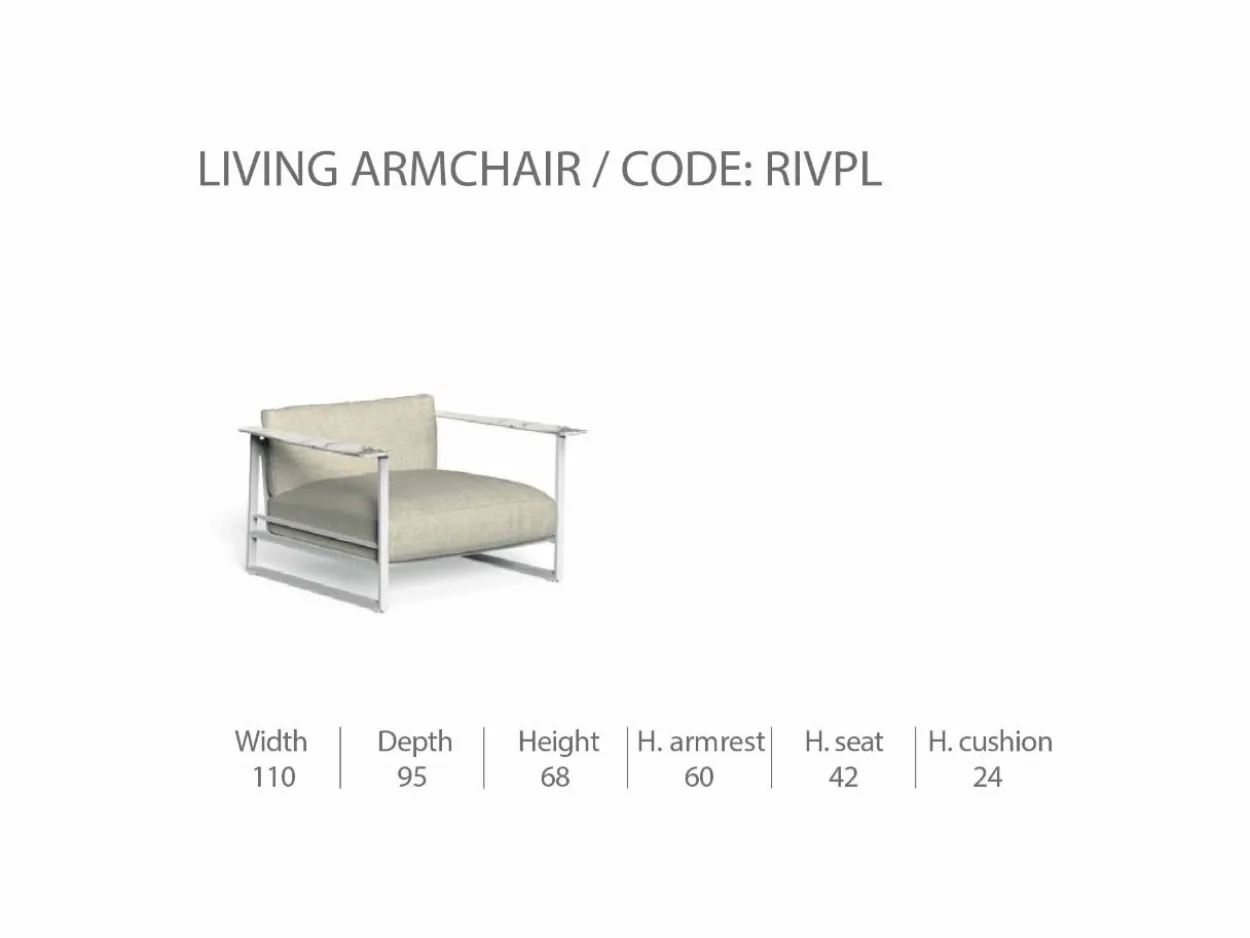 LIVING ARMCHAIR / CODE: RIVPL

| Width | Depth | Height | H. armrest | H. seat | H. cushion |
|---|---|---|---|---|---|
| 110 | 95 | 68 | 60 | 42 | 24 |